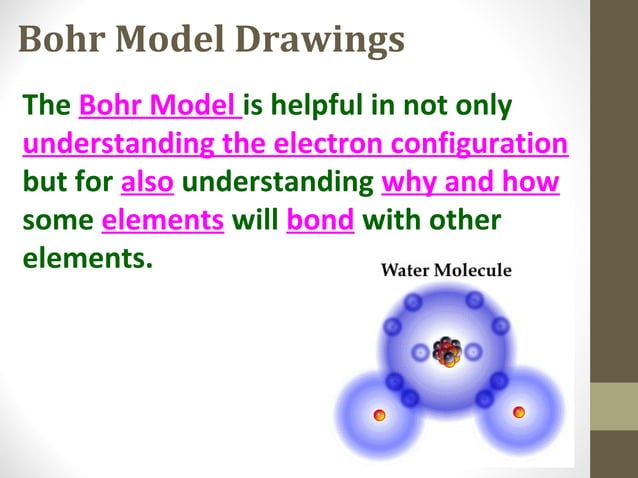 Bohr Model Drawings

The Bohr Model is helpful in not only understanding the electron configuration but for also understanding why and how some elements will bond with other elements.

Water Molecule